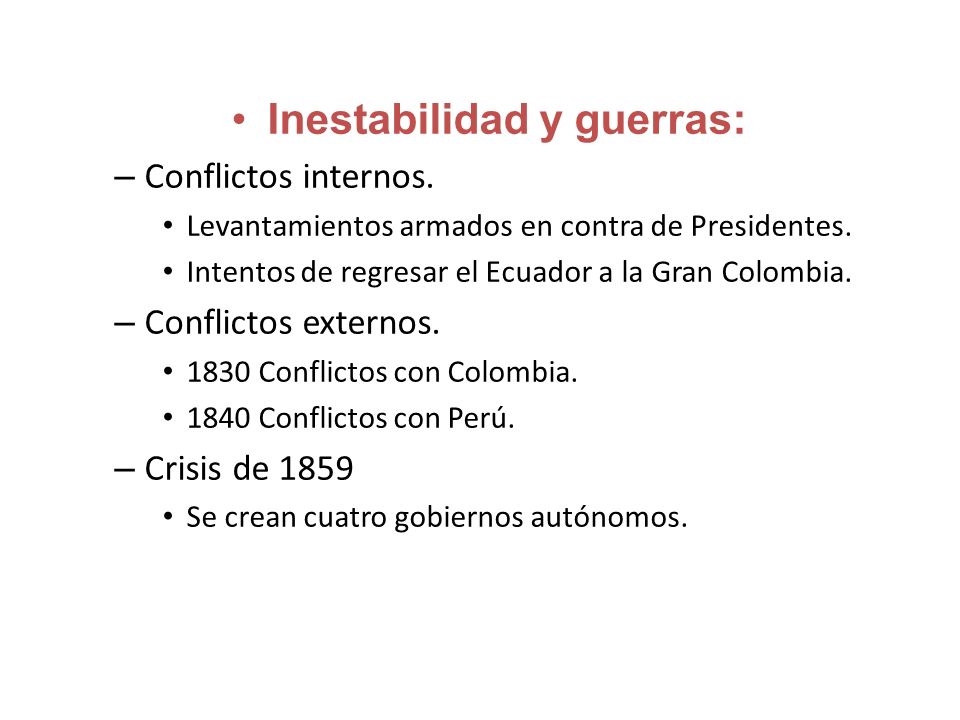 • Inestabilidad y guerras:

– Conflictos internos.

• Levantamientos armados en contra de Presidentes.

• Intentos de regresar el Ecuador a la Gran Colombia.

– Conflictos externos.

• 1830 Conflictos con Colombia.

• 1840 Conflictos con Perú.

– Crisis de 1859

• Se crean cuatro gobiernos autónomos.